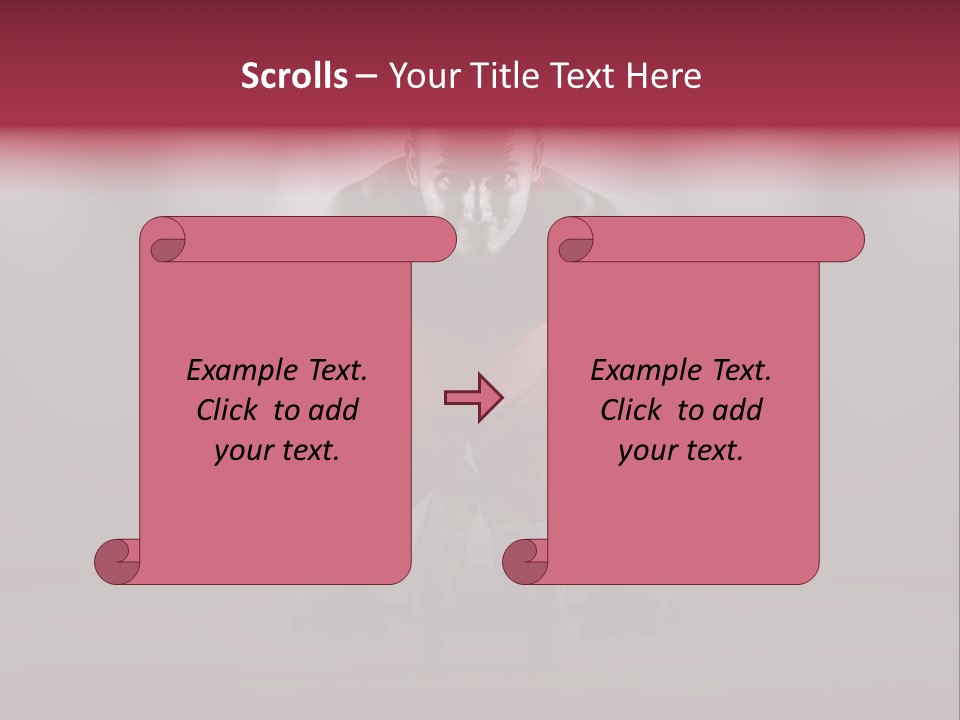 Scrolls – Your Title Text Here

Example Text. Click to add your text.

Example Text. Click to add your text.